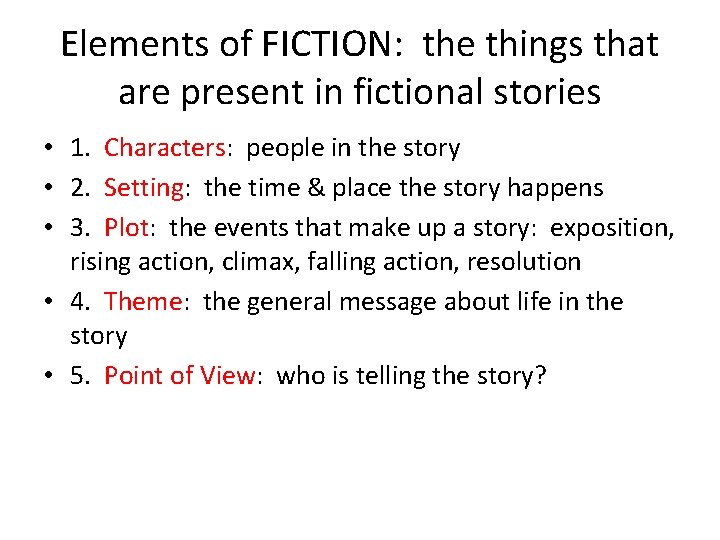 Elements of FICTION: the things that are present in fictional stories

• 1. Characters: people in the story
• 2. Setting: the time & place the story happens
• 3. Plot: the events that make up a story: exposition, rising action, climax, falling action, resolution
• 4. Theme: the general message about life in the story
• 5. Point of View: who is telling the story?